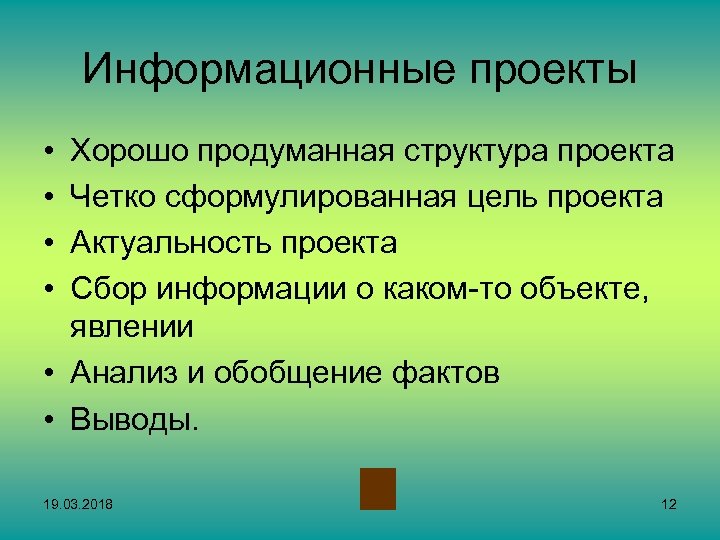 Информационные проекты

• Хорошо продуманная структура проекта
• Четко сформулированная цель проекта
• Актуальность проекта
• Сбор информации о каком-то объекте, явлении
• Анализ и обобщение фактов
• Выводы.

19.03.2018

12